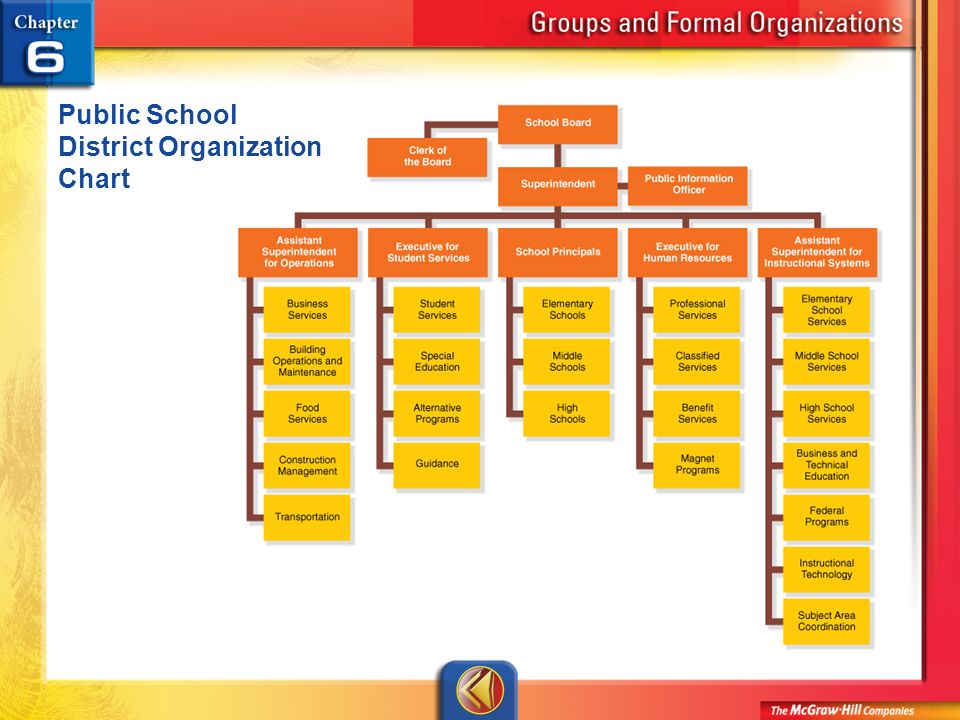 Chapter 6

Groups and Formal Organizations

Public School District Organization Chart

School Board

Clerk of the Board

Superintendent

Public Information Officer

Assistant Superintendent for Operations

Business Services

Building Operations and Maintenance

Food Services

Construction Management

Transportation

Executive for Student Services

Student Services

Special Education

Alternative Programs

Guidance

School Principals

Elementary Schools

Middle Schools

High Schools

Executive for Human Resources

Professional Services

Classified Services

Benefit Services

Magnet Programs

Assistant Superintendent for Instructional Systems

Elementary School Services

Middle School Services

High School Services

Business and Technical Education

Federal Programs

Instructional Technology

Subject Area Coordination

The McGraw-Hill Companies